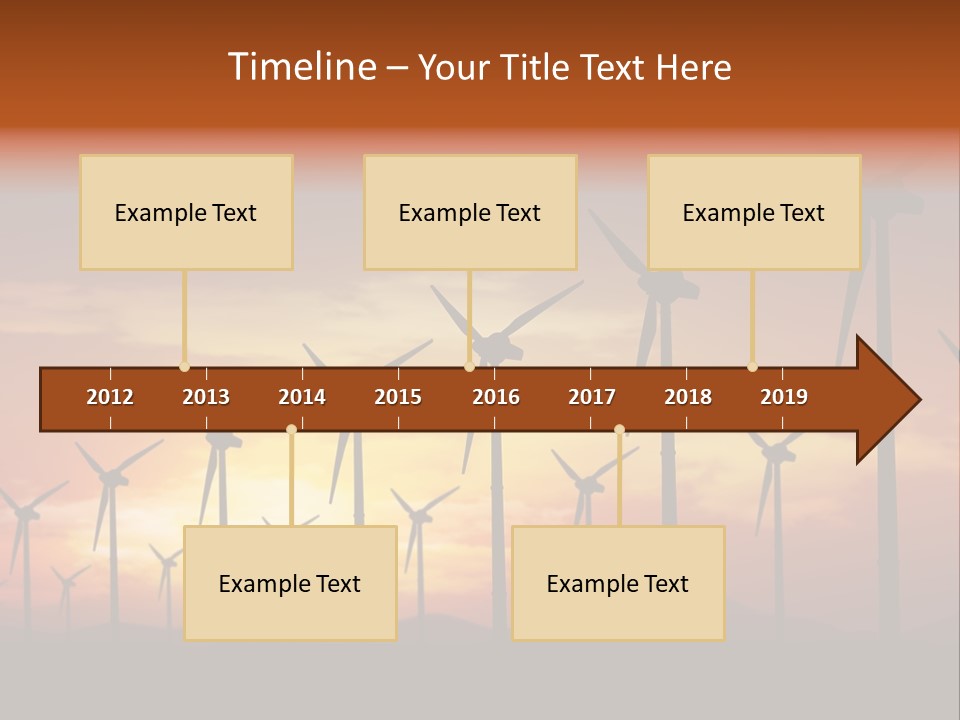 Timeline – Your Title Text Here

Example Text

Example Text

Example Text

2012 2013 2014 2015 2016 2017 2018 2019

Example Text

Example Text